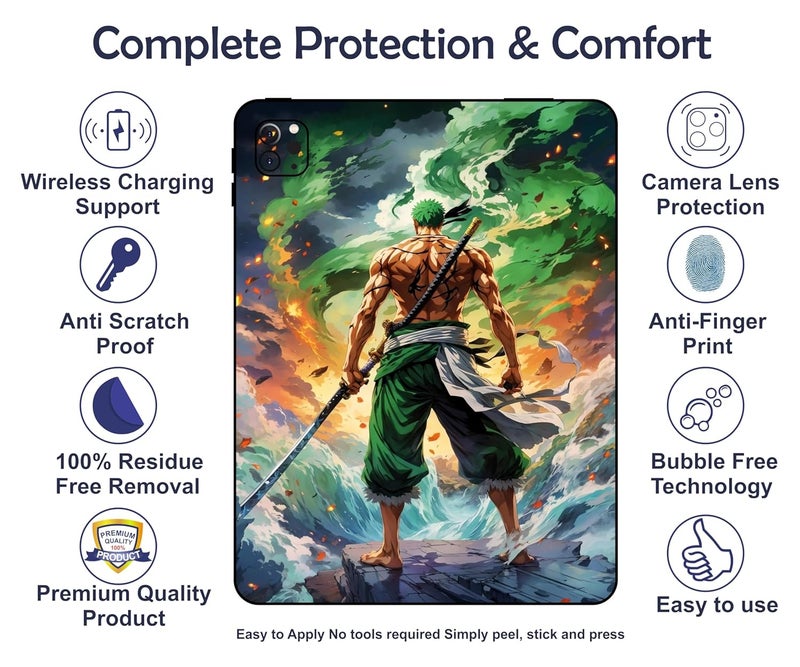 Complete Protection & Comfort

Wireless Charging Support

Anti Scratch Proof

100% Residue Free Removal

PREMIUM QUALITY 100% PRODUCT

Premium Quality Product

Camera Lens Protection

Anti-Finger Print

Bubble Free Technology

Easy to use

Easy to Apply No tools required Simply peel, stick and press